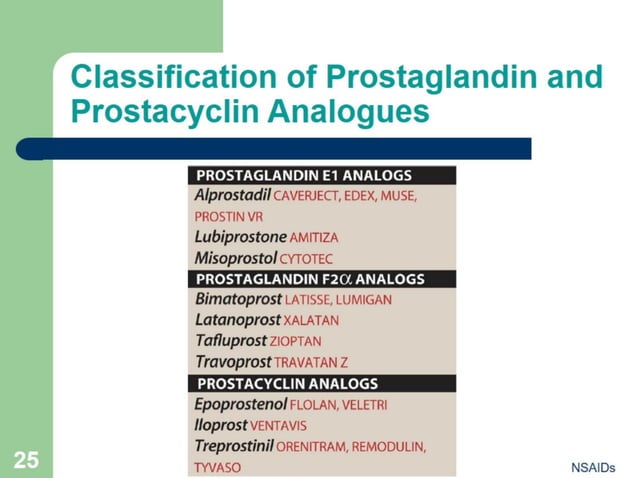 Classification of Prostaglandin and Prostacyclin Analogues

PROSTAGLANDIN E1 ANALOGS
Alprostadil CAVERJECT, EDEX, MUSE, PROSTIN VR
Lubiprostone AMITIZA
Misoprostol CYTOTEC
PROSTAGLANDIN F2$\alpha$ ANALOGS
Bimatoprost LATISSE, LUMIGAN
Latanoprost XALATAN
Tafluprost ZIOPTAN
Travoprost TRAVATAN Z
PROSTACYCLIN ANALOGS
Epoprostenol FLOLAN, VELETRI
Iloprost VENTAVIS
Treprostinil ORENITRAM, REMODULIN, TYVASO

25

NSAIDs